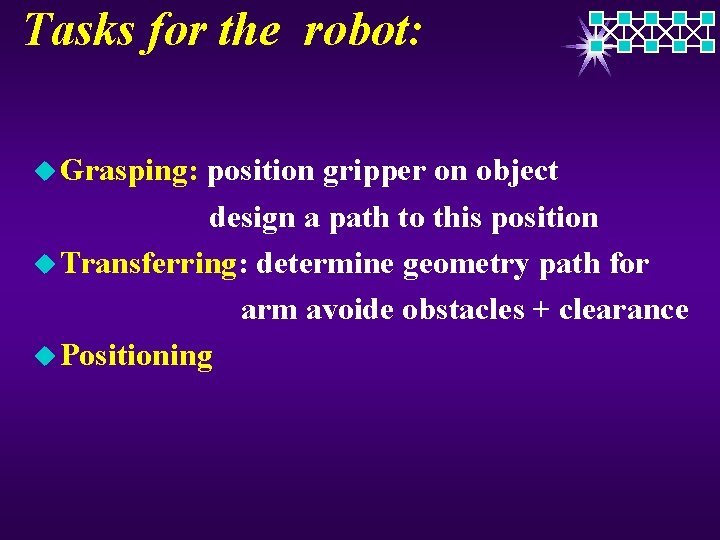 Tasks for the robot:

Grasping: position gripper on object
design a path to this position

Transferring: determine geometry path for
arm avoide obstacles + clearance

Positioning